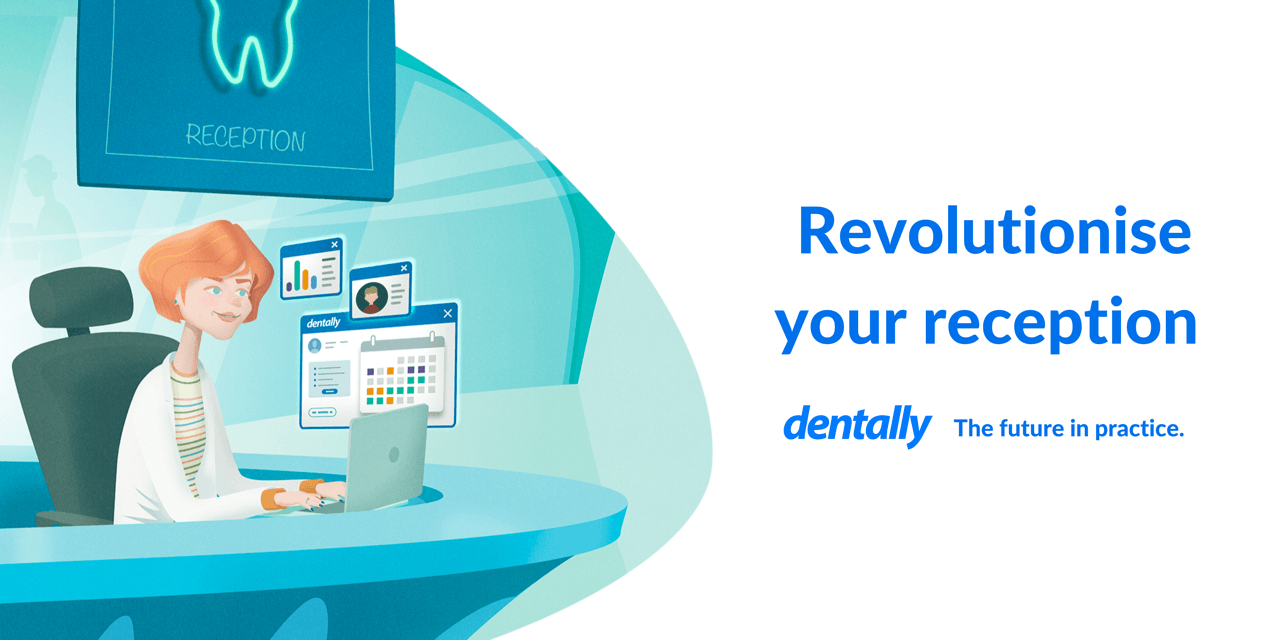 RECEPTION

dentally

Revolutionise your reception

dentally The future in practice.